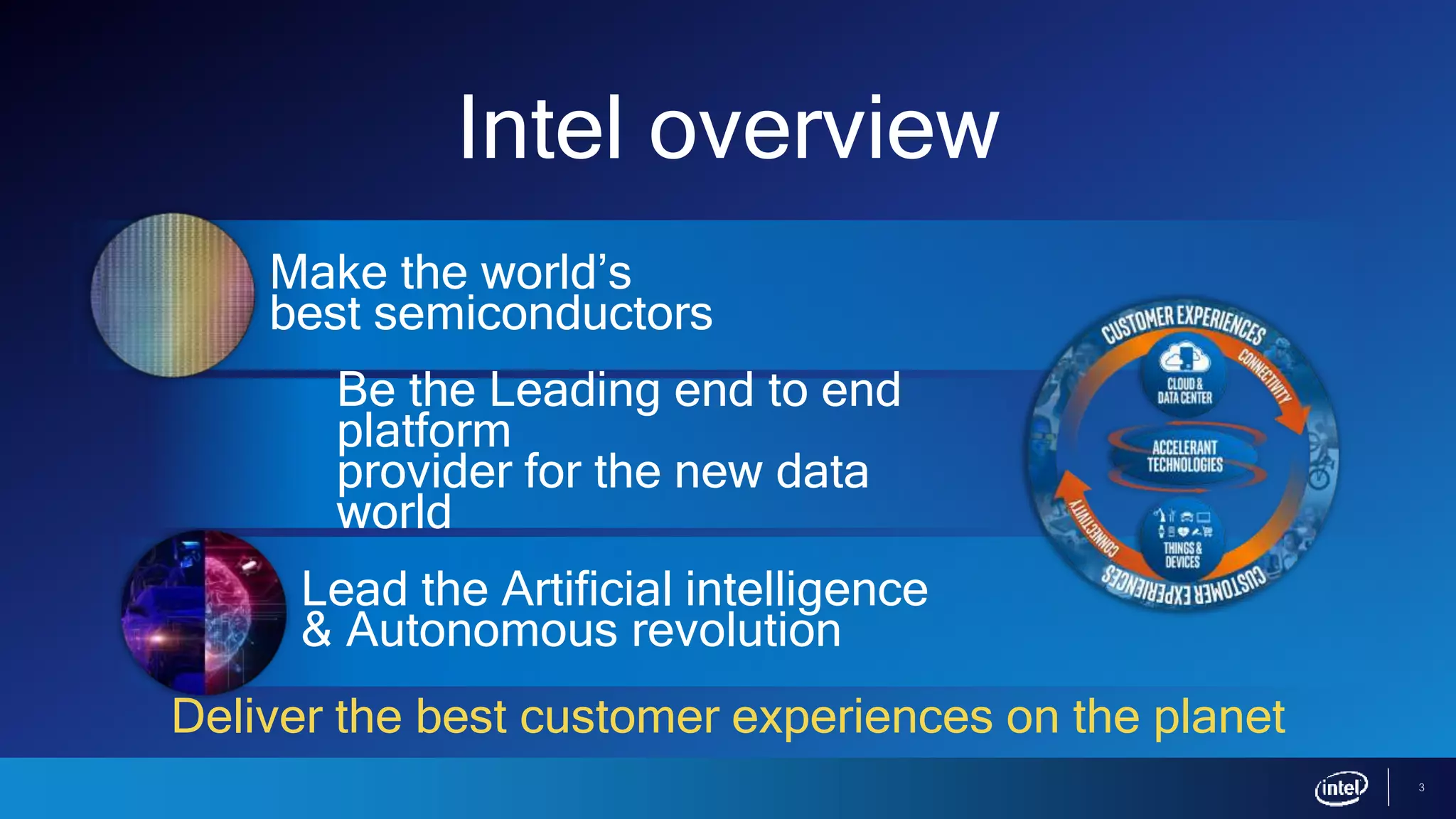 Intel overview

Make the world's best semiconductors

Be the Leading end to end platform provider for the new data world

Lead the Artificial intelligence & Autonomous revolution

CUSTOMER EXPERIENCES
CONNECTIVITY
CLOUD & DATA CENTER
ACCELERANT TECHNOLOGIES
THINGS & DEVICES
CONNECTIVITY
CUSTOMER EXPERIENCES

Deliver the best customer experiences on the planet

intel

3